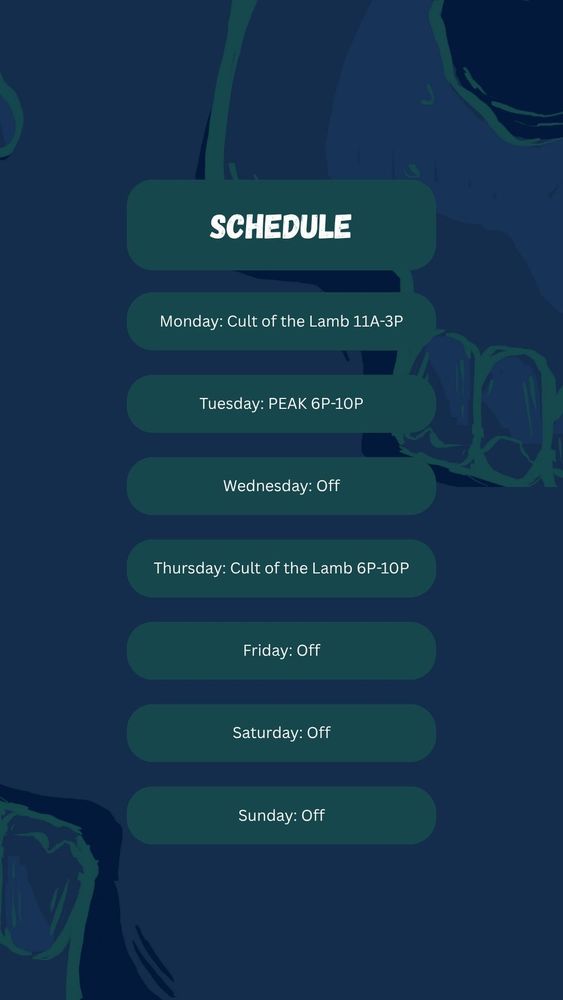 SCHEDULE

Monday: Cult of the Lamb 11A-3P

Tuesday: PEAK 6P-10P

Wednesday: Off

Thursday: Cult of the Lamb 6P-10P

Friday: Off

Saturday: Off

Sunday: Off